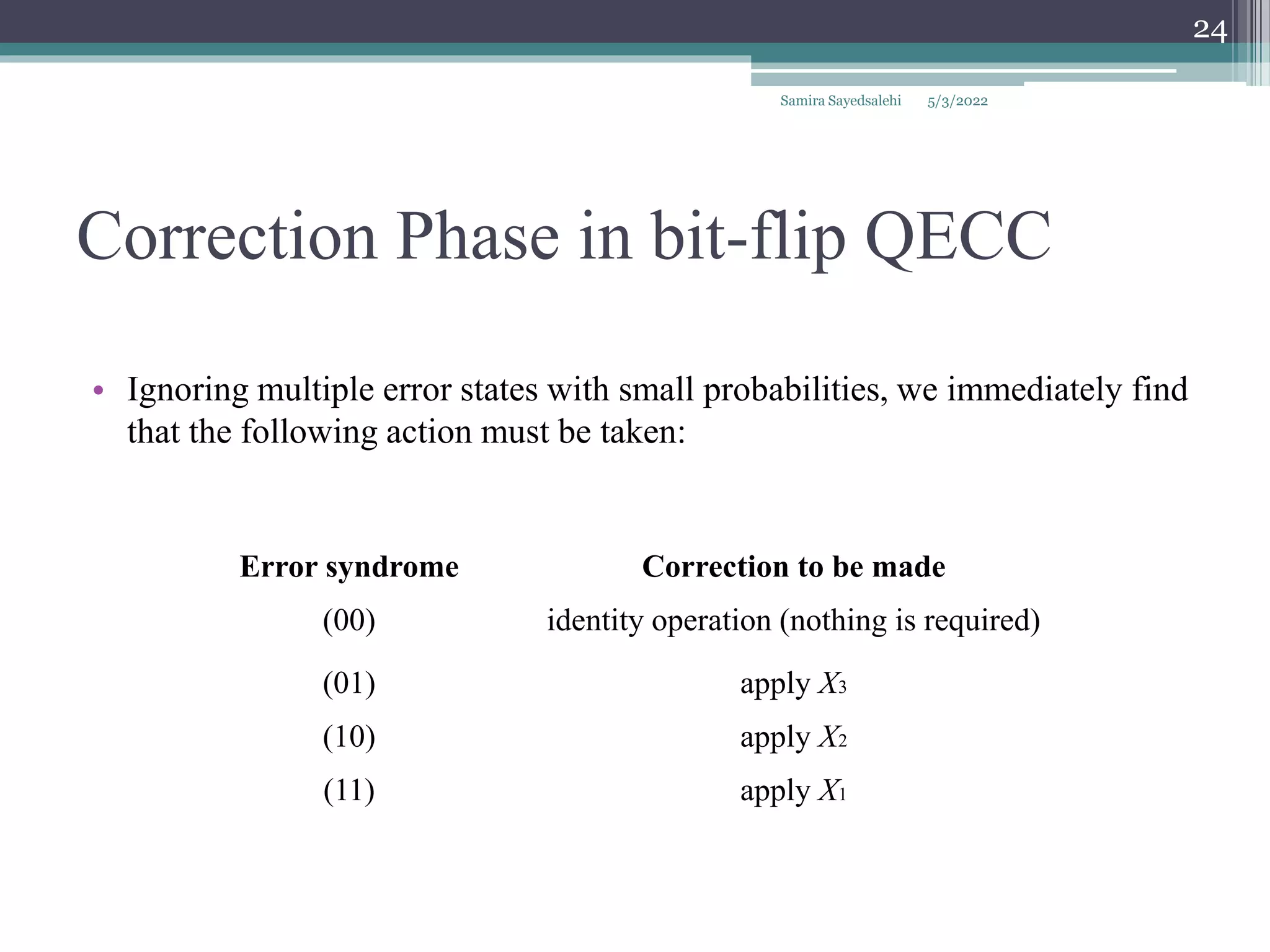 24

Samira Sayedsalehi 5/3/2022

Correction Phase in bit-flip QECC

• Ignoring multiple error states with small probabilities, we immediately find that the following action must be taken:

| Error syndrome | Correction to be made |
|---|---|
| (00) | identity operation (nothing is required) |
| (01) | apply $X_3$ |
| (10) | apply $X_2$ |
| (11) | apply $X_1$ |